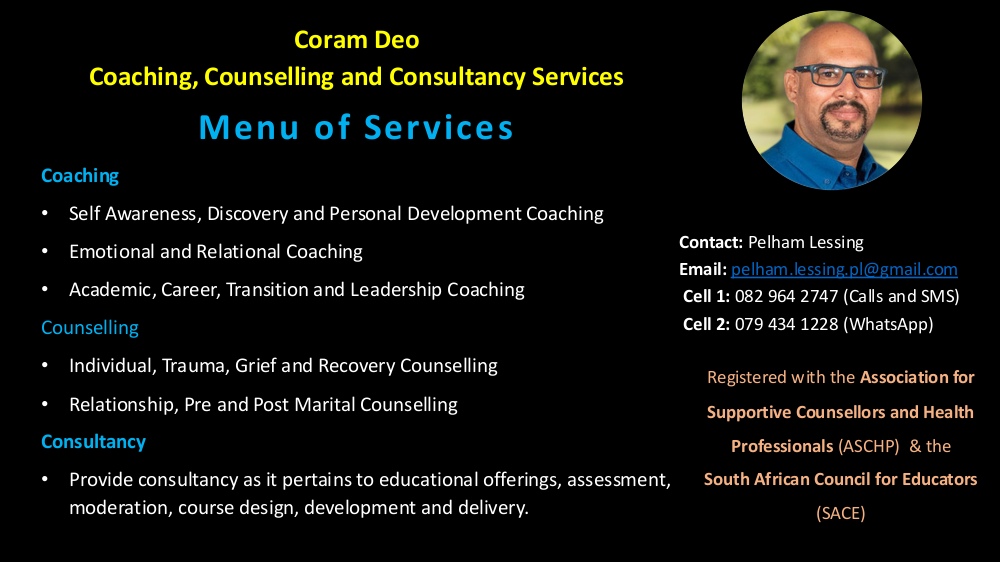 Coram Deo
Coaching, Counselling and Consultancy Services

Menu of Services

Coaching

• Self Awareness, Discovery and Personal Development Coaching

• Emotional and Relational Coaching

• Academic, Career, Transition and Leadership Coaching

Counselling

• Individual, Trauma, Grief and Recovery Counselling

• Relationship, Pre and Post Marital Counselling

Consultancy

• Provide consultancy as it pertains to educational offerings, assessment, moderation, course design, development and delivery.

Contact: Pelham Lessing
Email: pelham.lessing.pl@gmail.com
Cell 1: 082 964 2747 (Calls and SMS)
Cell 2: 079 434 1228 (WhatsApp)

Registered with the Association for Supportive Counsellors and Health Professionals (ASCHP) & the South African Council for Educators (SACE)